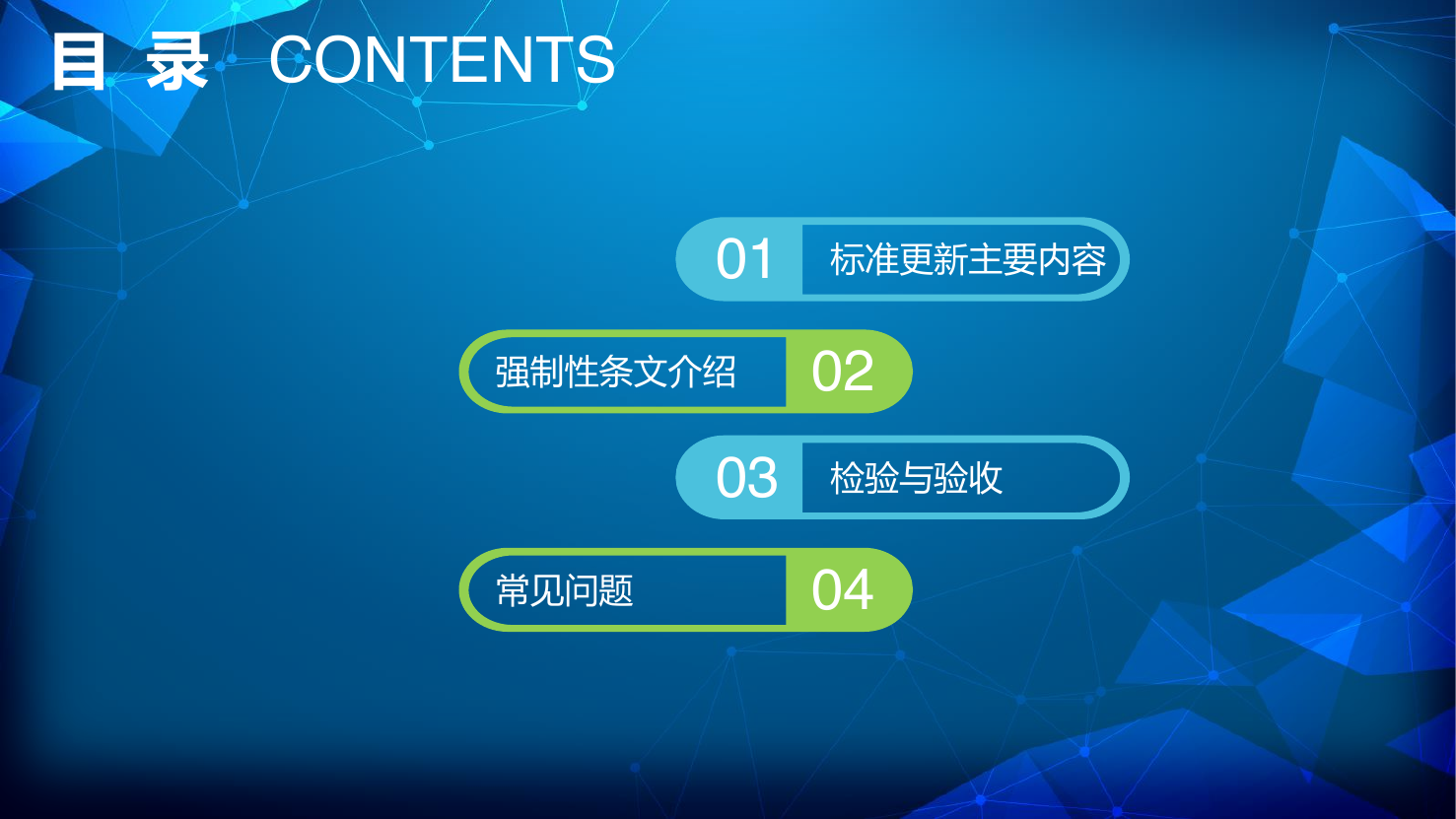 目 录 CONTENTS

01 标准更新主要内容

强制性条文介绍 02

03 检验与验收

常见问题 04